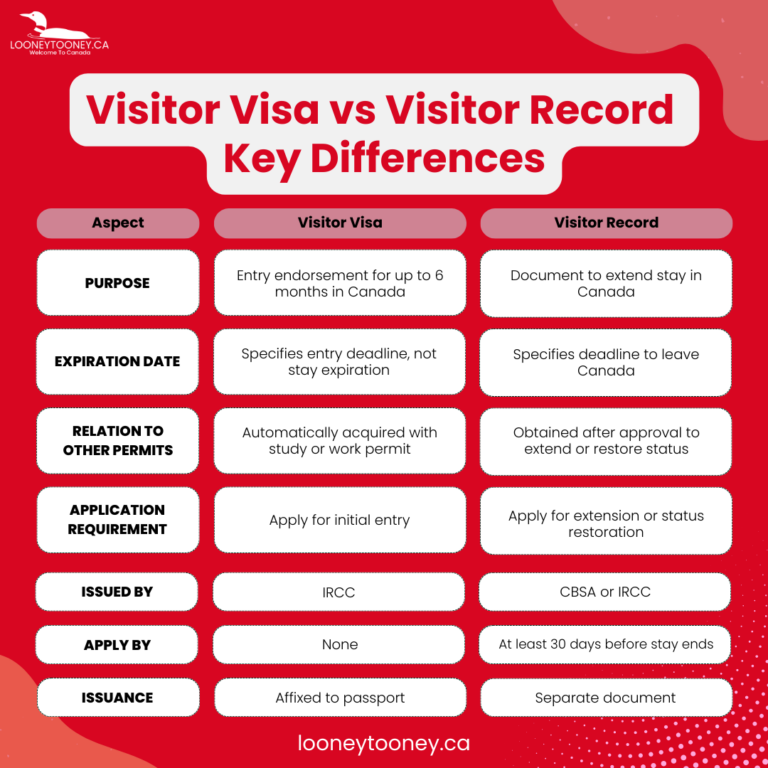 LOONEYTOONEY.CA
Welcome To Canada

Visitor Visa vs Visitor Record Key Differences

| Aspect | Visitor Visa | Visitor Record |
|---|---|---|
| PURPOSE | Entry endorsement for up to 6 months in Canada | Document to extend stay in Canada |
| EXPIRATION DATE | Specifies entry deadline, not stay expiration | Specifies deadline to leave Canada |
| RELATION TO OTHER PERMITS | Automatically acquired with study or work permit | Obtained after approval to extend or restore status |
| APPLICATION REQUIREMENT | Apply for initial entry | Apply for extension or status restoration |
| ISSUED BY | IRCC | CBSA or IRCC |
| APPLY BY | None | At least 30 days before stay ends |
| ISSUANCE | Affixed to passport | Separate document |

looneytooney.ca